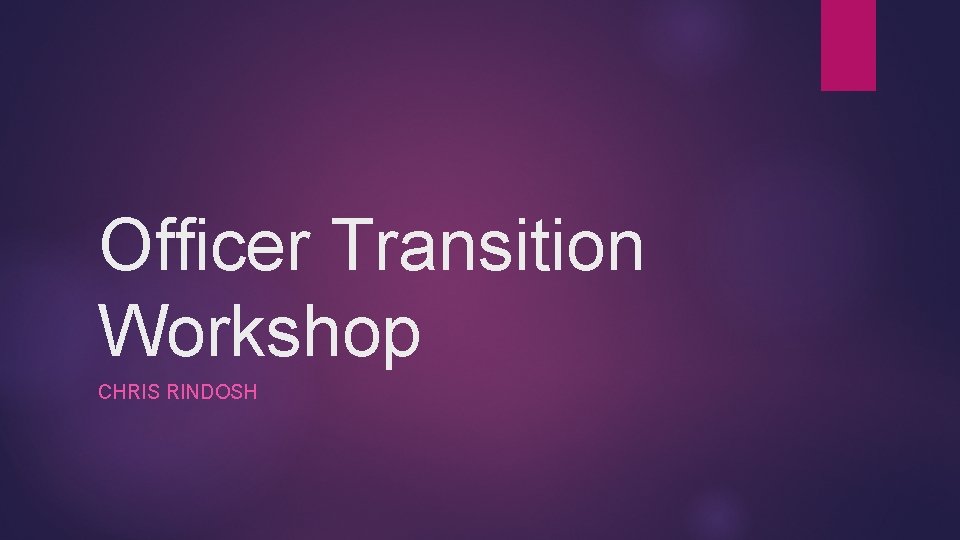 Officer Transition Workshop

CHRIS RINDOSH